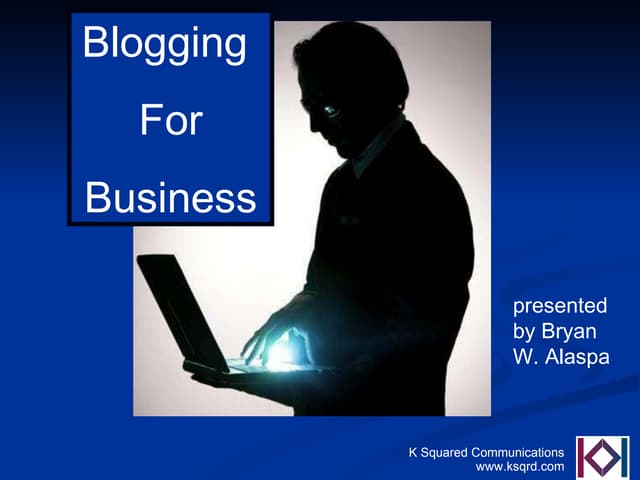 Blogging For Business

presented by Bryan W. Alaspa

K Squared Communications
www.ksqrd.com